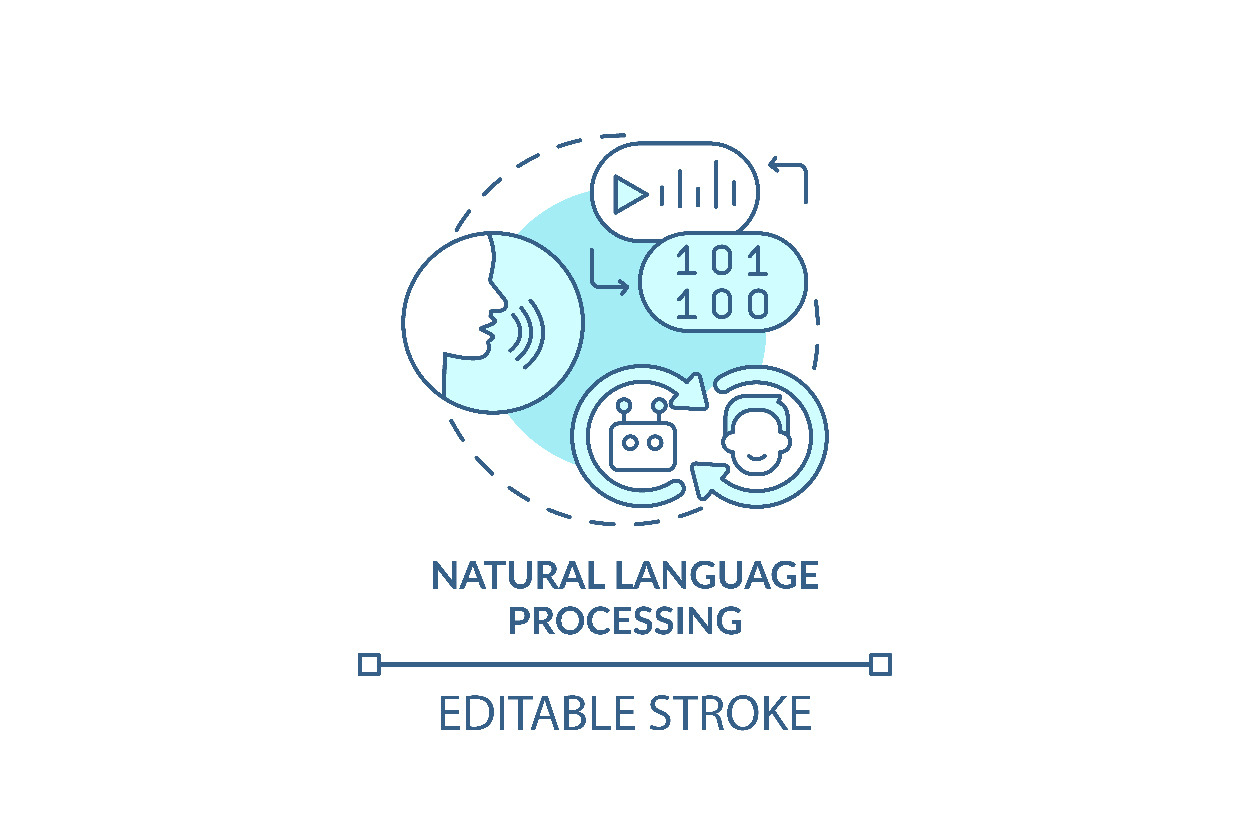 101
100

NATURAL LANGUAGE PROCESSING

EDITABLE STROKE